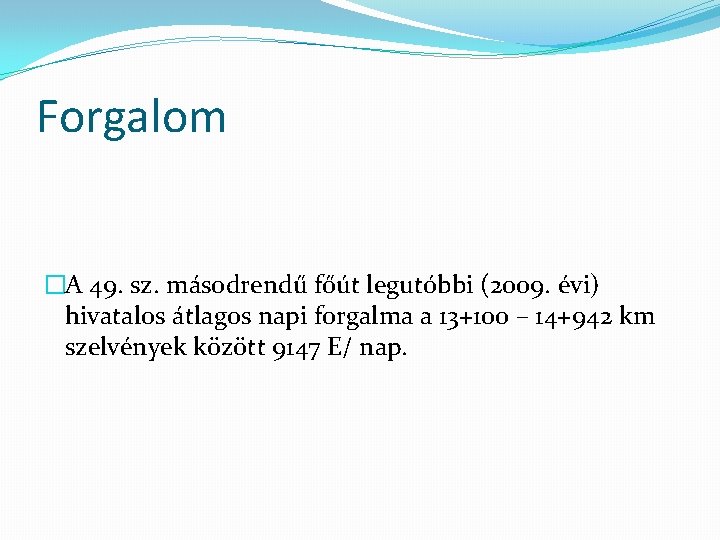 Forgalom

A 49. sz. másodrendű főút legutóbbi (2009. évi) hivatalos átlagos napi forgalma a 13+100 – 14+942 km szelvények között 9147 E/ nap.